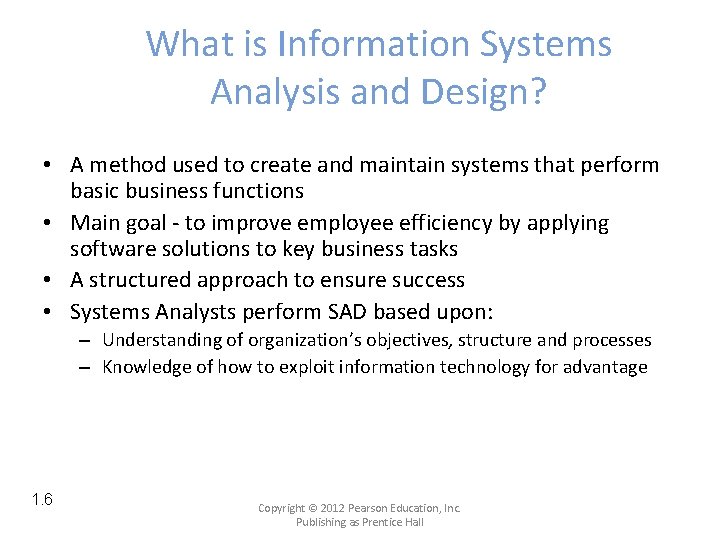 What is Information Systems Analysis and Design?

• A method used to create and maintain systems that perform basic business functions
• Main goal - to improve employee efficiency by applying software solutions to key business tasks
• A structured approach to ensure success
• Systems Analysts perform SAD based upon:
– Understanding of organization's objectives, structure and processes
– Knowledge of how to exploit information technology for advantage

1.6

Copyright © 2012 Pearson Education, Inc.
Publishing as Prentice Hall